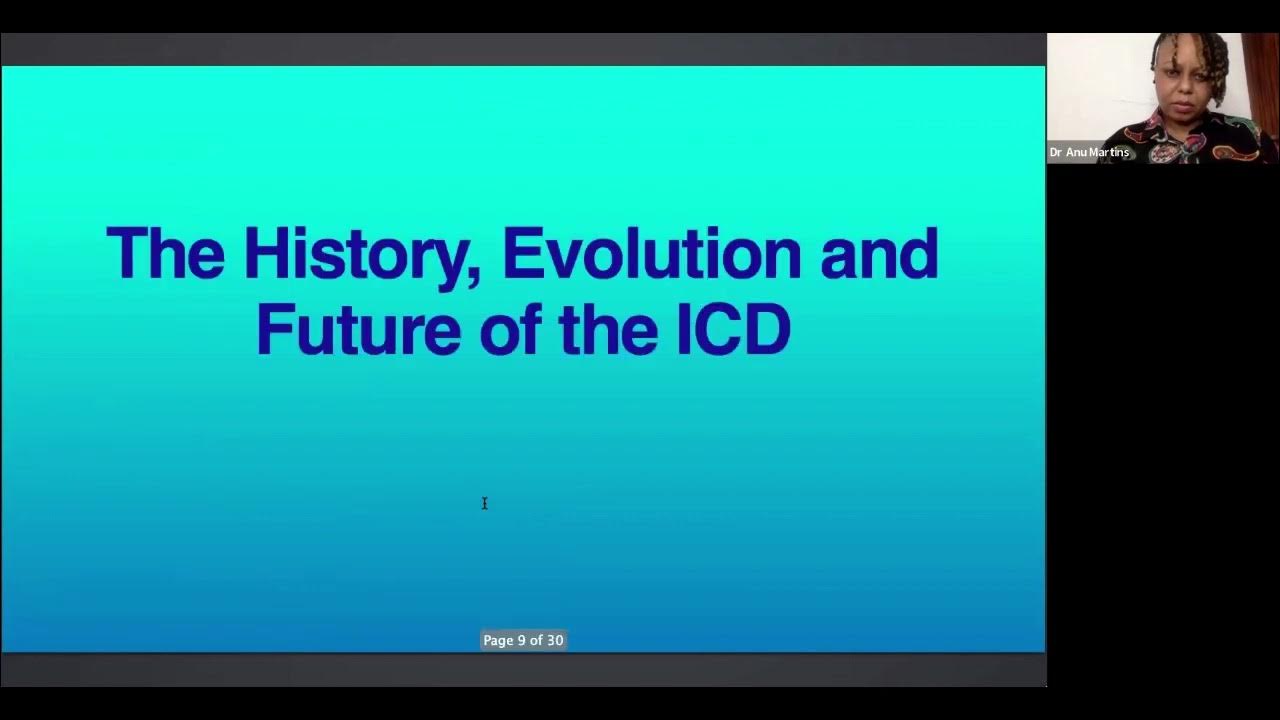 The History, Evolution and Future of the ICD

Page 9 of 30

Dr Anu Martins